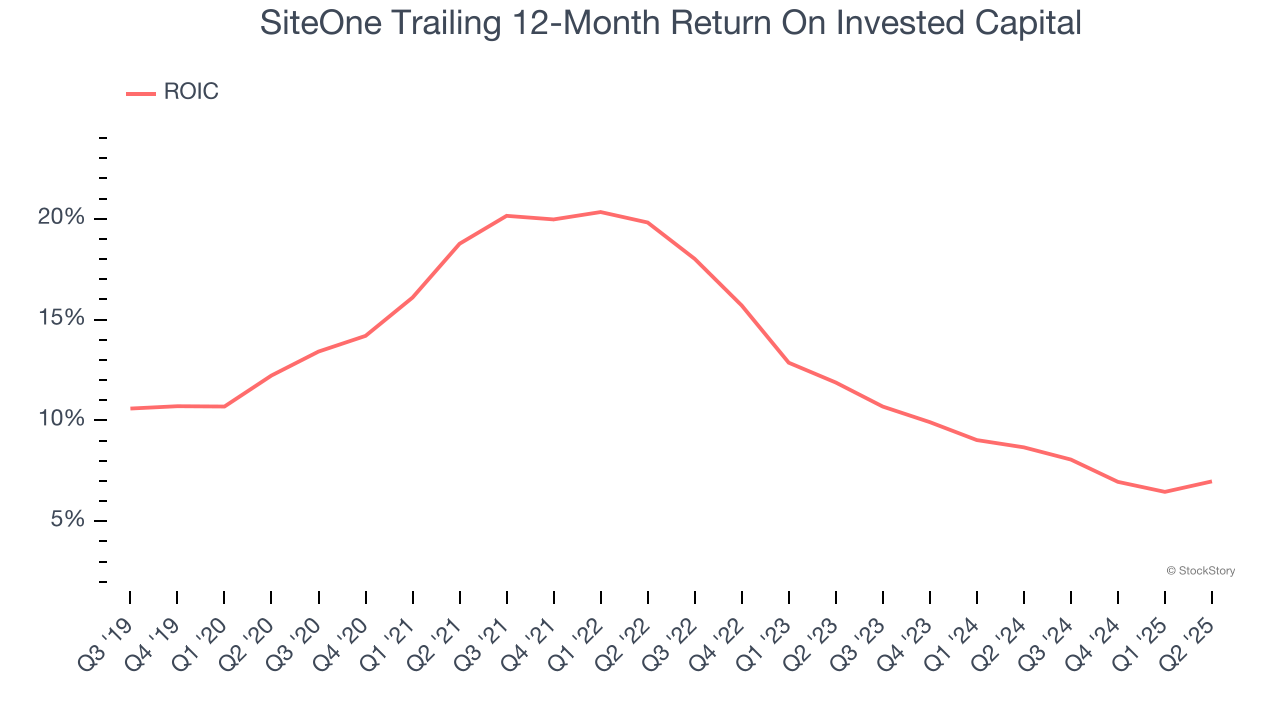 SiteOne Trailing 12-Month Return On Invested Capital

ROIC

20%
15%
10%
5%

© StockStory

Q3 '19
Q4 '19
Q1 '20
Q2 '20
Q3 '20
Q4 '20
Q1 '21
Q2 '21
Q3 '21
Q4 '21
Q1 '22
Q2 '22
Q3 '22
Q4 '22
Q1 '23
Q2 '23
Q3 '23
Q4 '23
Q1 '24
Q2 '24
Q3 '24
Q4 '24
Q1 '25
Q2 '25